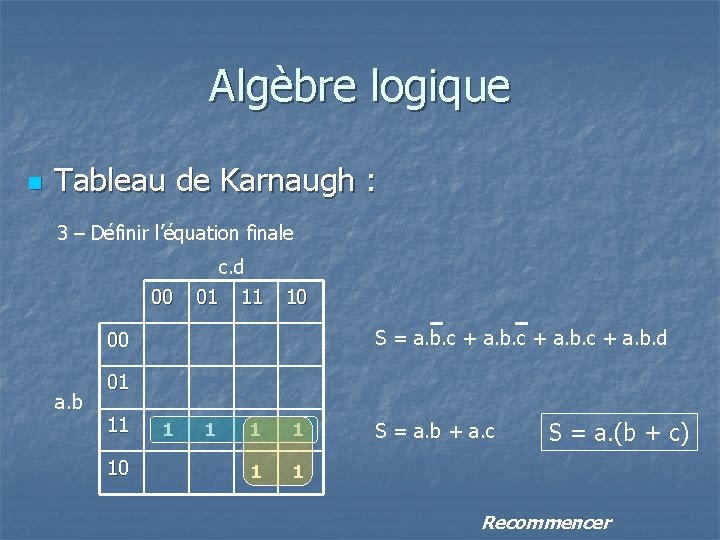 Algèbre logique

Tableau de Karnaugh :

3 – Définir l'équation finale

c.d

a.b

| | 00 | 01 | 11 | 10 |
|---|---|---|---|---|
| 00 | | | | |
| 01 | | | | |
| 11 | 1 | 1 | 1 | 1 |
| 10 | | | 1 | 1 |

$S = a.\overline{b}.c + a.b.\overline{c} + a.b.c + a.b.d$

$S = a.b + a.c$

$S = a.(b + c)$

Recommencer